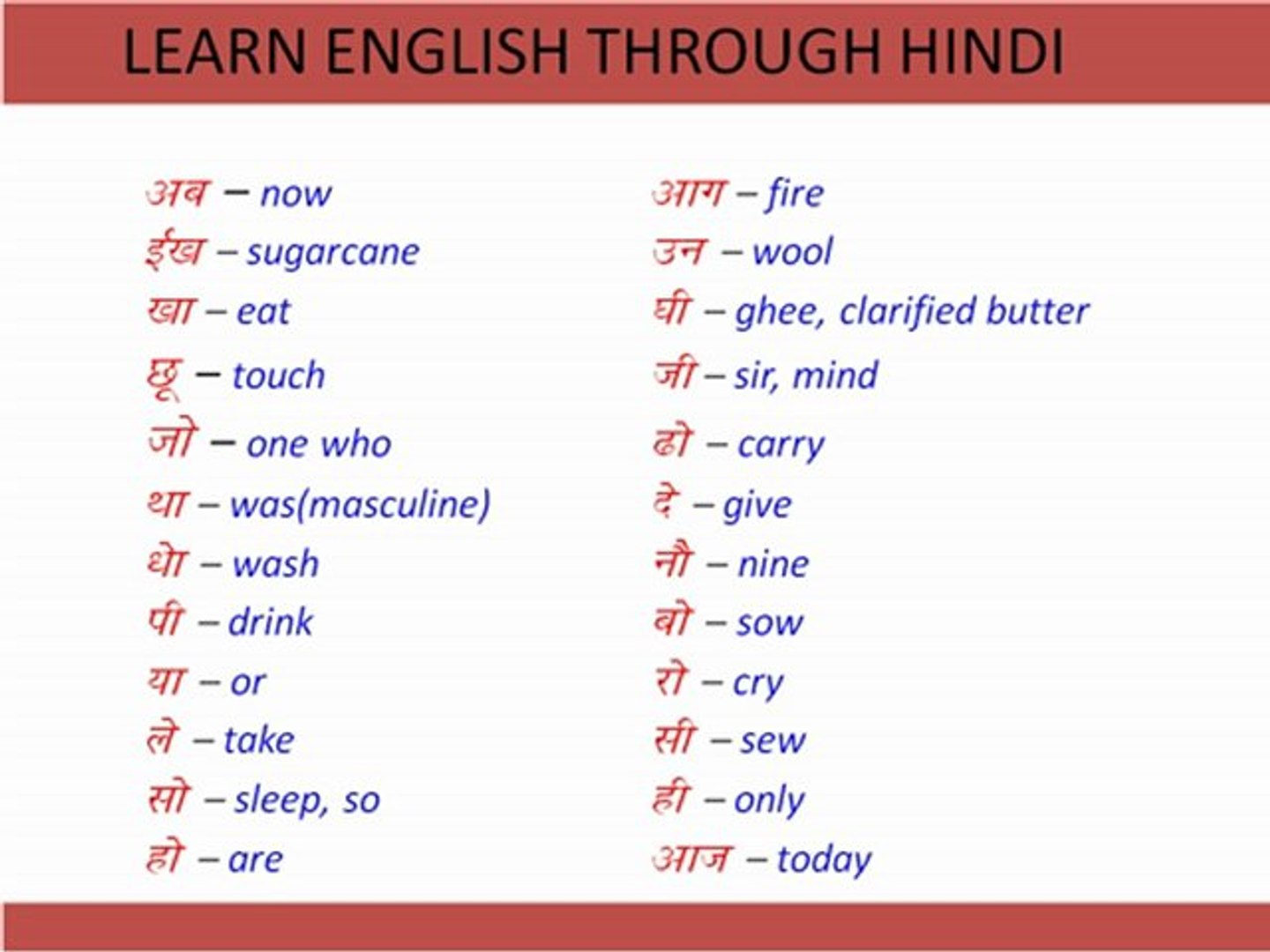 LEARN ENGLISH THROUGH HINDI

अब – now
ईख – sugarcane
खा – eat
छू – touch
जो – one who
था – was(masculine)
धो – wash
पी – drink
या – or
ले – take
सो – sleep, so
हो – are

आग – fire
उन – wool
घी – ghee, clarified butter
जी – sir, mind
ढो – carry
दे – give
नौ – nine
बो – sow
रो – cry
सी – sew
ही – only
आज – today